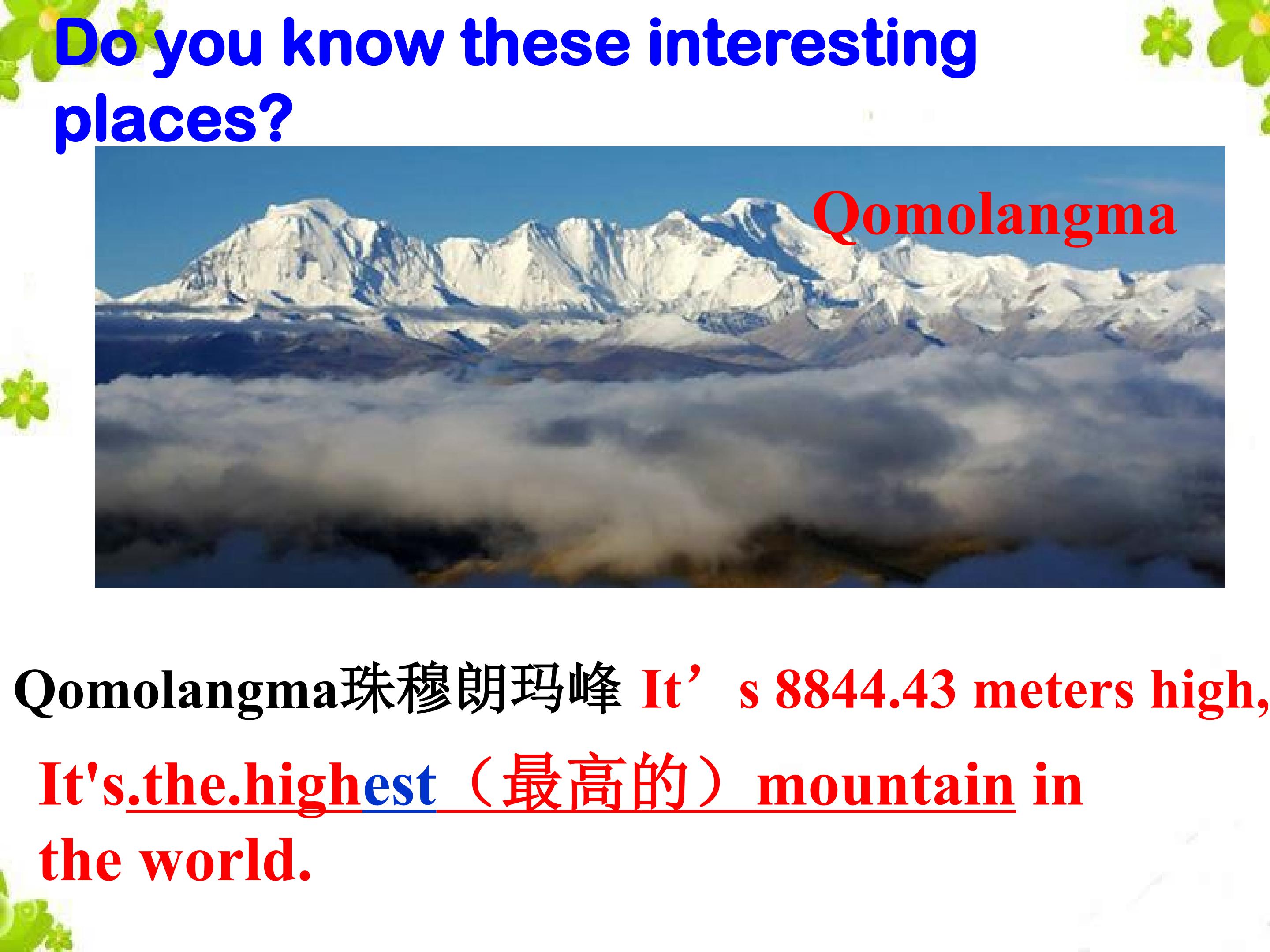 Do you know these interesting places?

Qomolangma

Qomolangma珠穆朗玛峰 It's 8844.43 meters high,

It's.the.highest（最高的）mountain in the world.